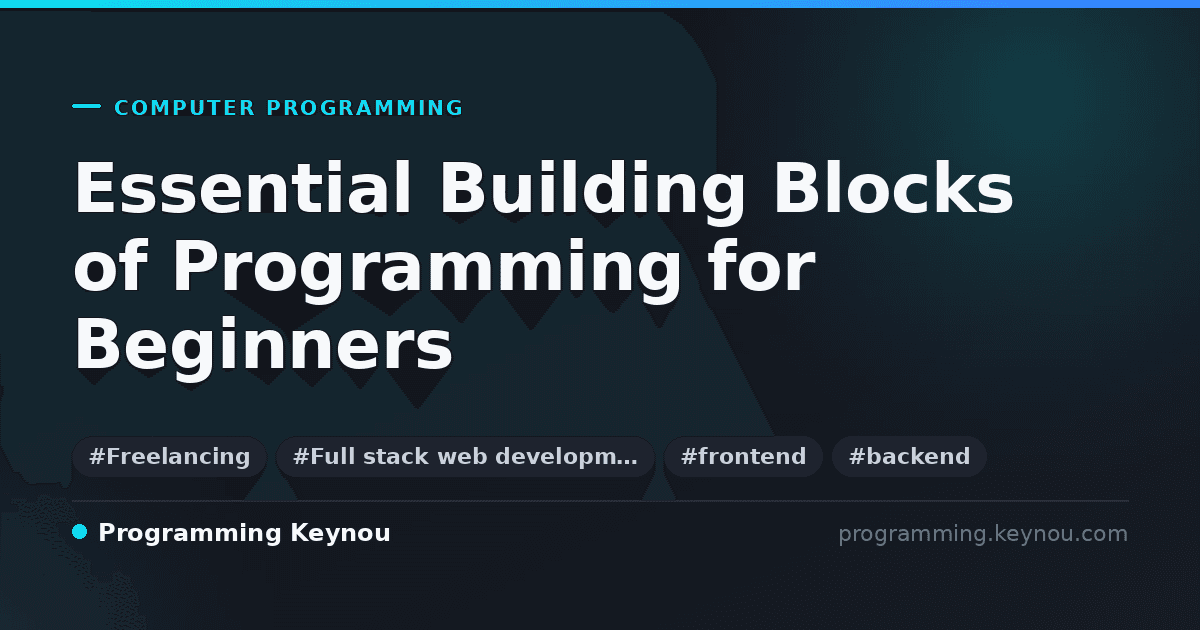 COMPUTER PROGRAMMING

Essential Building Blocks of Programming for Beginners

#Freelancing #Full stack web developm… #frontend #backend

Programming Keynou

programming.keynou.com